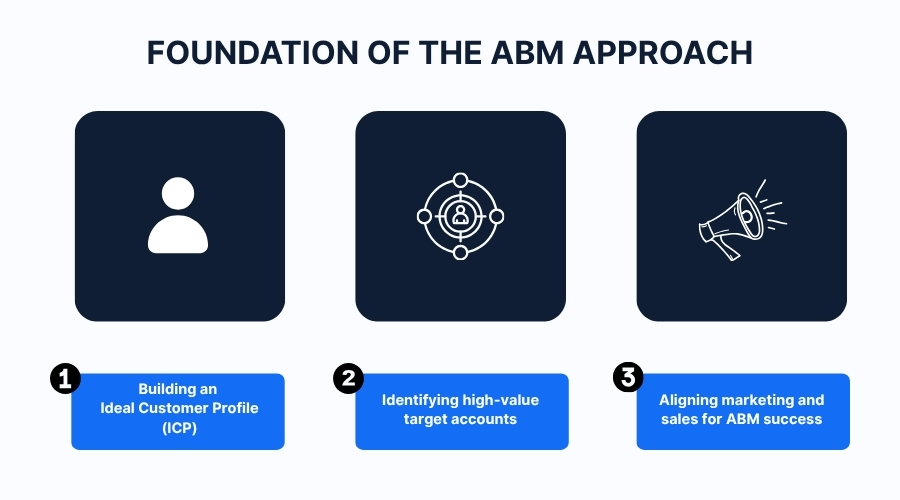 FOUNDATION OF THE ABM APPROACH

1
Building an Ideal Customer Profile (ICP)

2
Identifying high-value target accounts

3
Aligning marketing and sales for ABM success